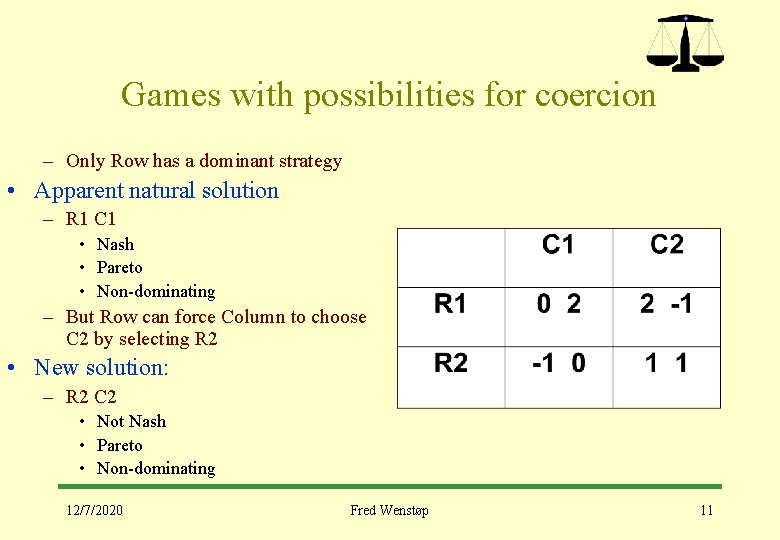 Games with possibilities for coercion

– Only Row has a dominant strategy

• Apparent natural solution

– R1 C1

• Nash

• Pareto

• Non-dominating

– But Row can force Column to choose C2 by selecting R2

• New solution:

– R2 C2

• Not Nash

• Pareto

• Non-dominating

| | C1 | C2 |
|---|---|---|
| R1 | 0 2 | 2 -1 |
| R2 | -1 0 | 1 1 |

12/7/2020

Fred Wenstøp

11